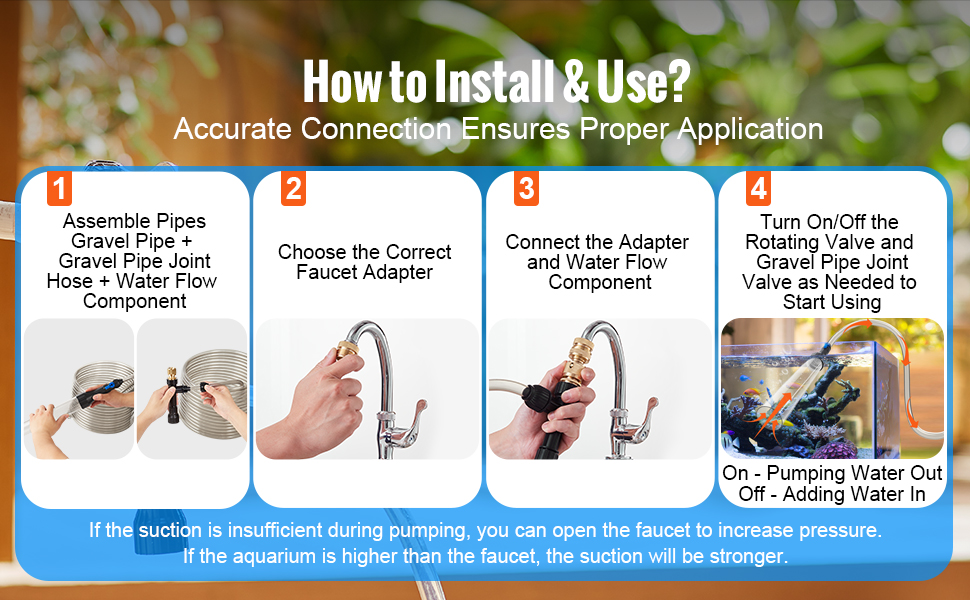 How to Install & Use?
Accurate Connection Ensures Proper Application

1
Assemble Pipes Gravel Pipe + Gravel Pipe Joint Hose + Water Flow Component

2
Choose the Correct Faucet Adapter

3
Connect the Adapter and Water Flow Component

4
Turn On/Off the Rotating Valve and Gravel Pipe Joint Valve as Needed to Start Using

On - Pumping Water Out
Off - Adding Water In

If the suction is insufficient during pumping, you can open the faucet to increase pressure.
If the aquarium is higher than the faucet, the suction will be stronger.